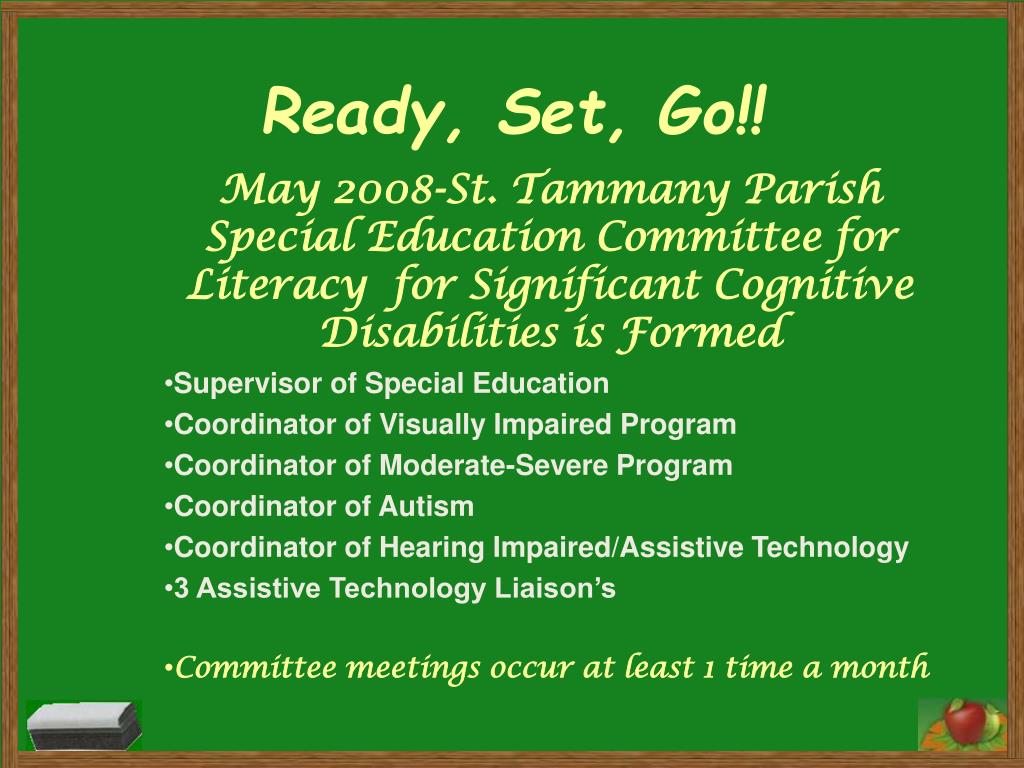 Ready, Set, Go!!

May 2008-St. Tammany Parish Special Education Committee for Literacy for Significant Cognitive Disabilities is Formed

•Supervisor of Special Education
•Coordinator of Visually Impaired Program
•Coordinator of Moderate-Severe Program
•Coordinator of Autism
•Coordinator of Hearing Impaired/Assistive Technology
•3 Assistive Technology Liaison's

•Committee meetings occur at least 1 time a month